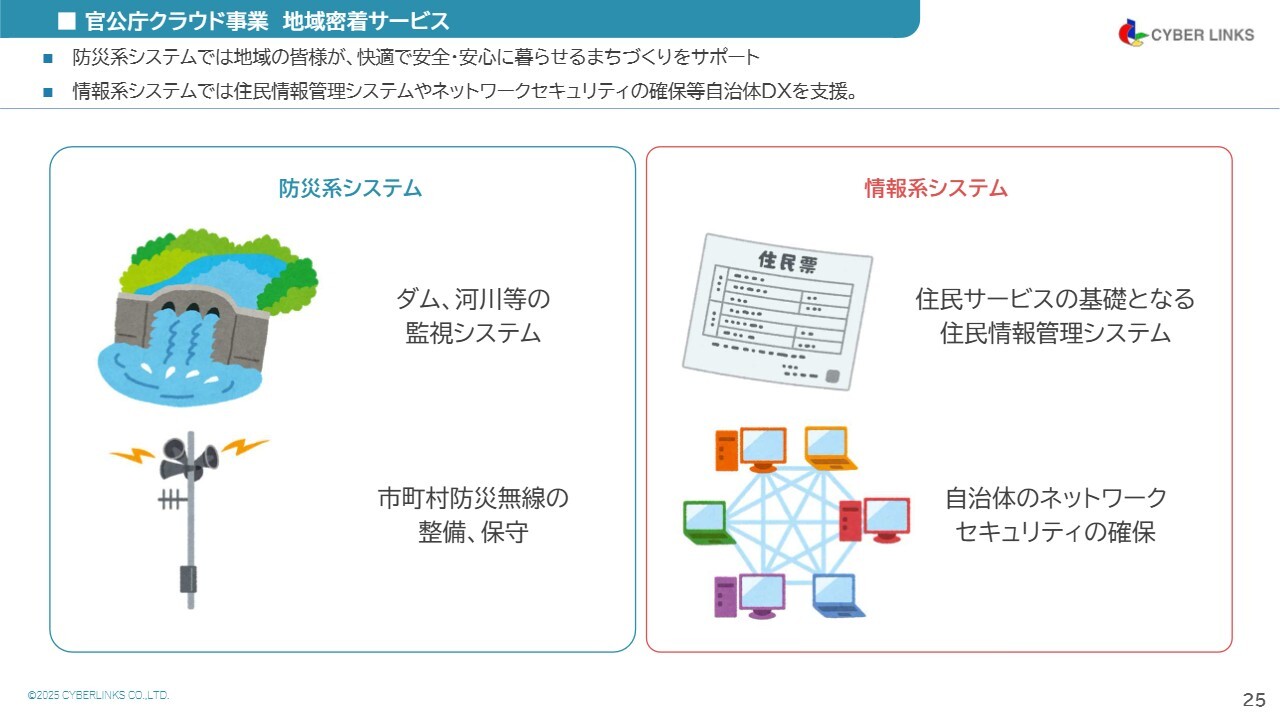 ■ 官公庁クラウド事業　地域密着サービス

CYBER LINKS

■ 防災系システムでは地域の皆様が、快適で安全・安心に暮らせるまちづくりをサポート

■ 情報系システムでは住民情報管理システムやネットワークセキュリティの確保等自治体DXを支援。

防災系システム

ダム、河川等の監視システム

市町村防災無線の整備、保守

情報系システム

住民票

住民サービスの基礎となる住民情報管理システム

自治体のネットワークセキュリティの確保

©2025 CYBERLINKS CO.,LTD.

25